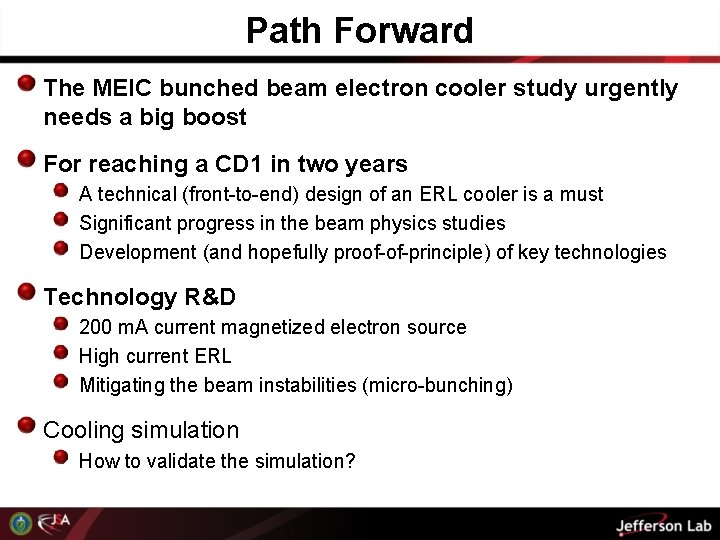 Path Forward

The MEIC bunched beam electron cooler study urgently needs a big boost

For reaching a CD1 in two years

A technical (front-to-end) design of an ERL cooler is a must

Significant progress in the beam physics studies

Development (and hopefully proof-of-principle) of key technologies

Technology R&D

200 mA current magnetized electron source

High current ERL

Mitigating the beam instabilities (micro-bunching)

Cooling simulation

How to validate the simulation?

JSA

Jefferson Lab